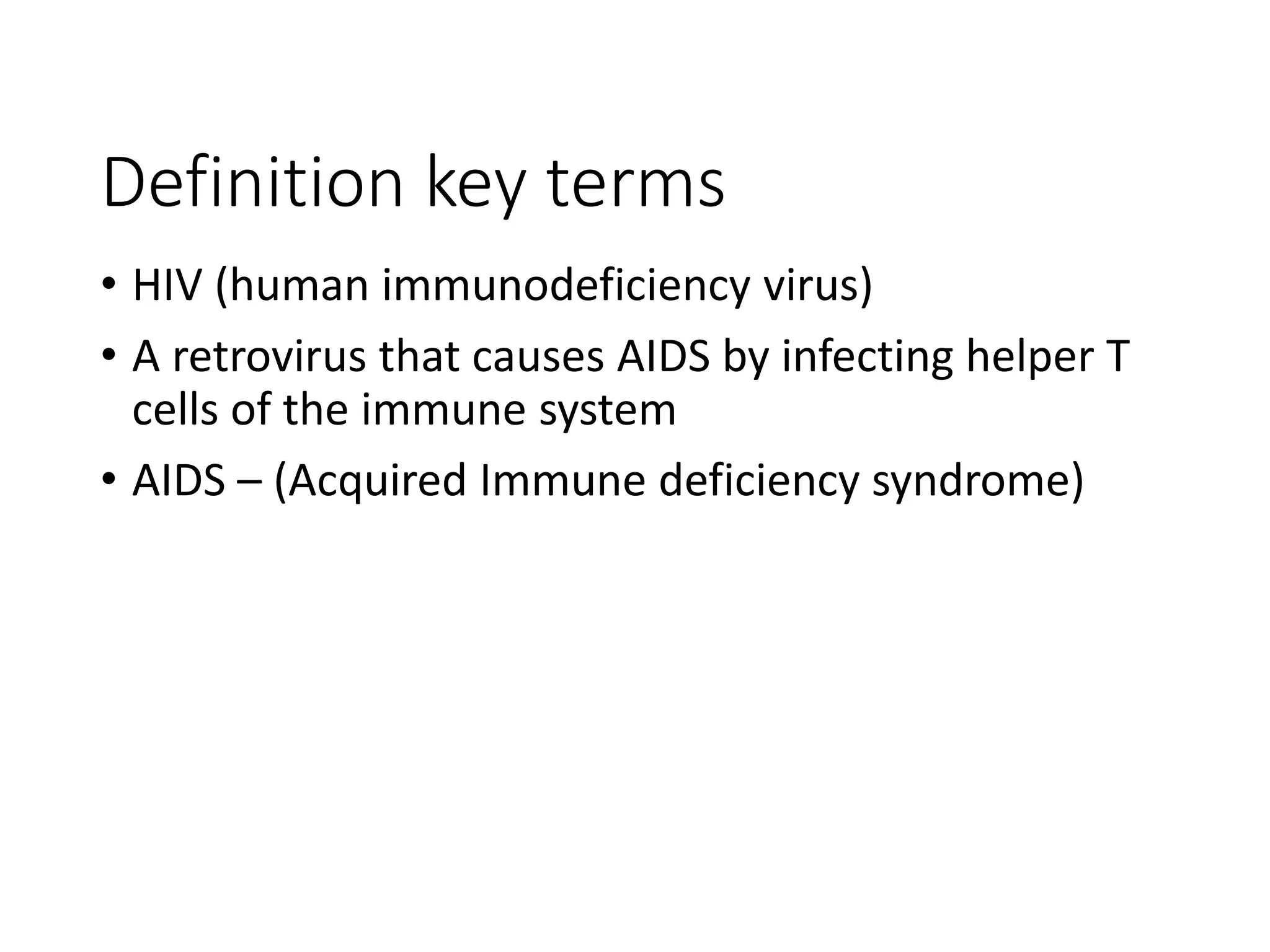 Definition key terms

• HIV (human immunodeficiency virus)
• A retrovirus that causes AIDS by infecting helper T cells of the immune system
• AIDS – (Acquired Immune deficiency syndrome)